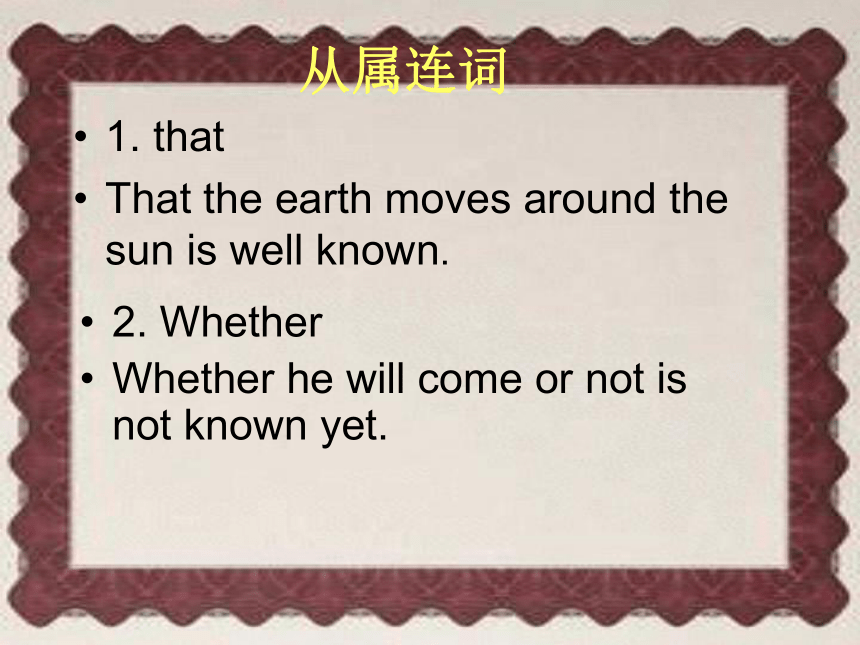 从属连词

• 1. that

• That the earth moves around the sun is well known.

• 2. Whether

• Whether he will come or not is not known yet.